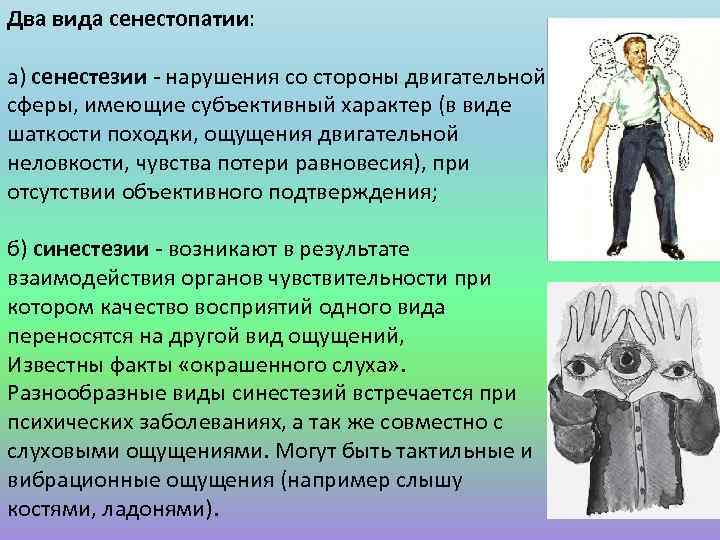 Два вида сенестопатии:

а) сенестезии - нарушения со стороны двигательной сферы, имеющие субъективный характер (в виде шаткости походки, ощущения двигательной неловкости, чувства потери равновесия), при отсутствии объективного подтверждения;

б) синестезии - возникают в результате взаимодействия органов чувствительности при котором качество восприятий одного вида переносятся на другой вид ощущений, Известны факты «окрашенного слуха». Разнообразные виды синестезий встречается при психических заболеваниях, а так же совместно с слуховыми ощущениями. Могут быть тактильные и вибрационные ощущения (например слышу костями, ладонями).